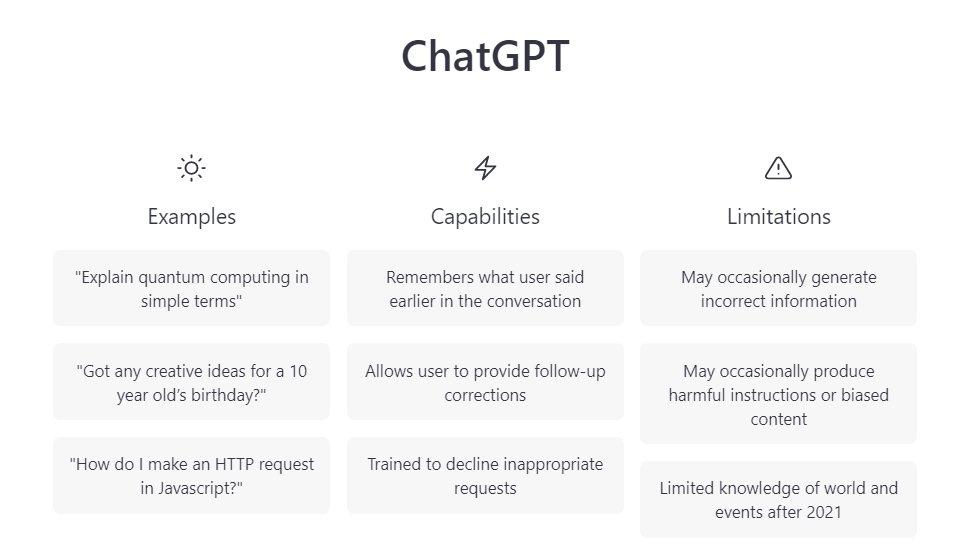 ChatGPT

Examples

"Explain quantum computing in simple terms"

"Got any creative ideas for a 10 year old's birthday?"

"How do I make an HTTP request in Javascript?"

Capabilities

Remembers what user said earlier in the conversation

Allows user to provide follow-up corrections

Trained to decline inappropriate requests

Limitations

May occasionally generate incorrect information

May occasionally produce harmful instructions or biased content

Limited knowledge of world and events after 2021